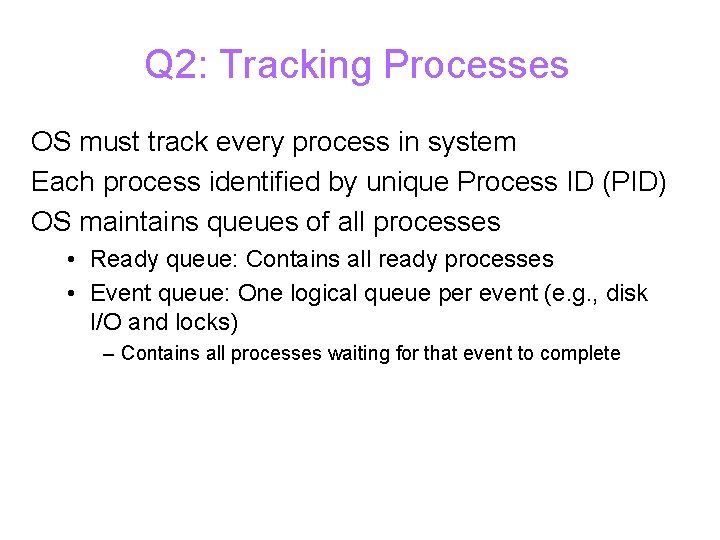 Q2: Tracking Processes

OS must track every process in system

Each process identified by unique Process ID (PID)

OS maintains queues of all processes

• Ready queue: Contains all ready processes

• Event queue: One logical queue per event (e.g., disk I/O and locks)

– Contains all processes waiting for that event to complete